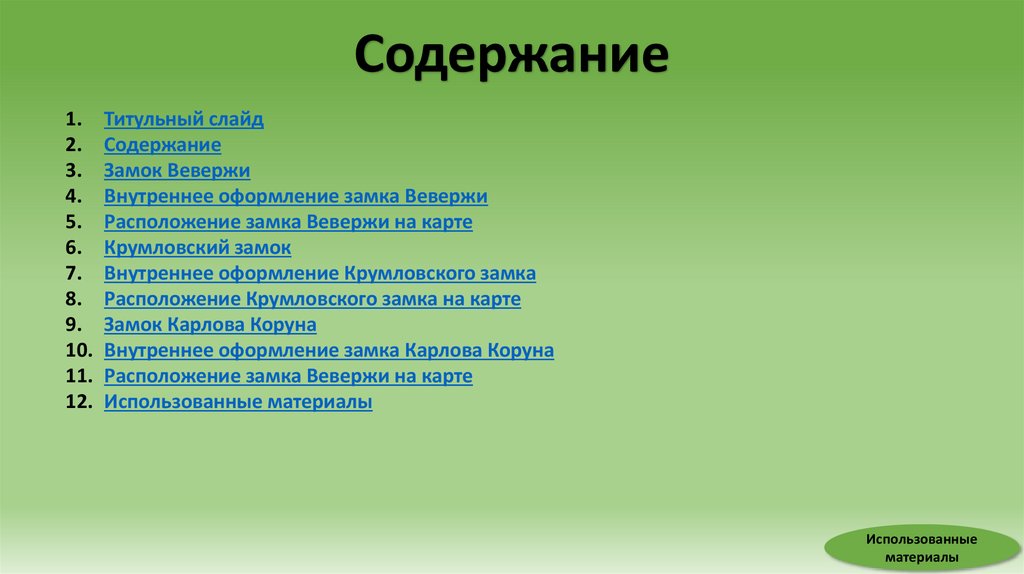 Содержание

1. Титульный слайд
2. Содержание
3. Замок Вевержи
4. Внутреннее оформление замка Вевержи
5. Расположение замка Вевержи на карте
6. Крумловский замок
7. Внутреннее оформление Крумловского замка
8. Расположение Крумловского замка на карте
9. Замок Карлова Коруна
10. Внутреннее оформление замка Карлова Коруна
11. Расположение замка Вевержи на карте
12. Использованные материалы

Использованные материалы